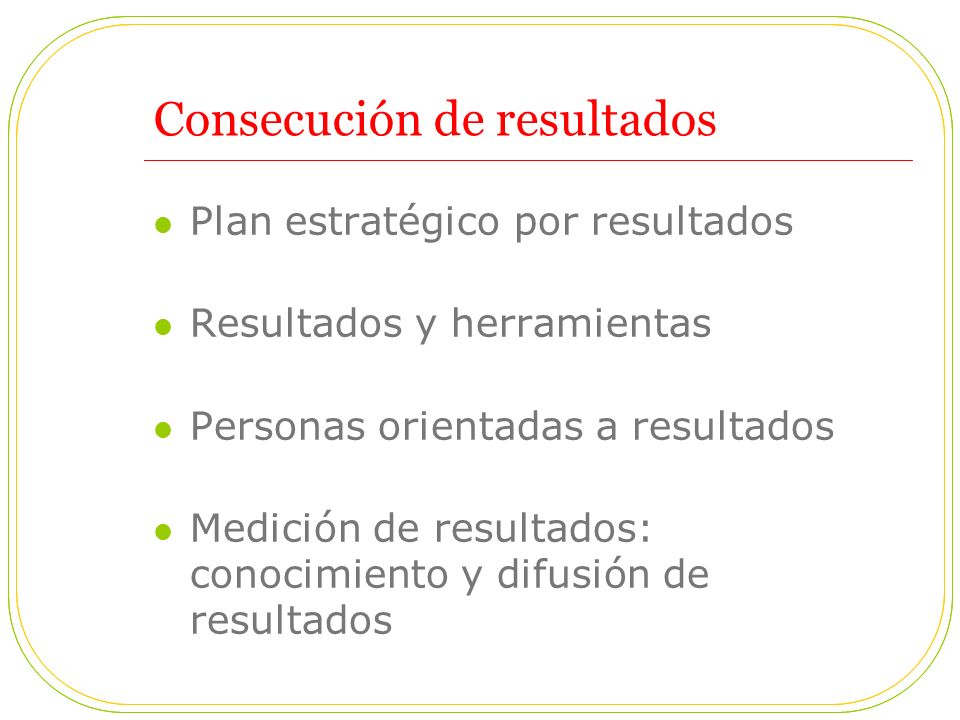 Consecución de resultados

- Plan estratégico por resultados
- Resultados y herramientas
- Personas orientadas a resultados
- Medición de resultados: conocimiento y difusión de resultados